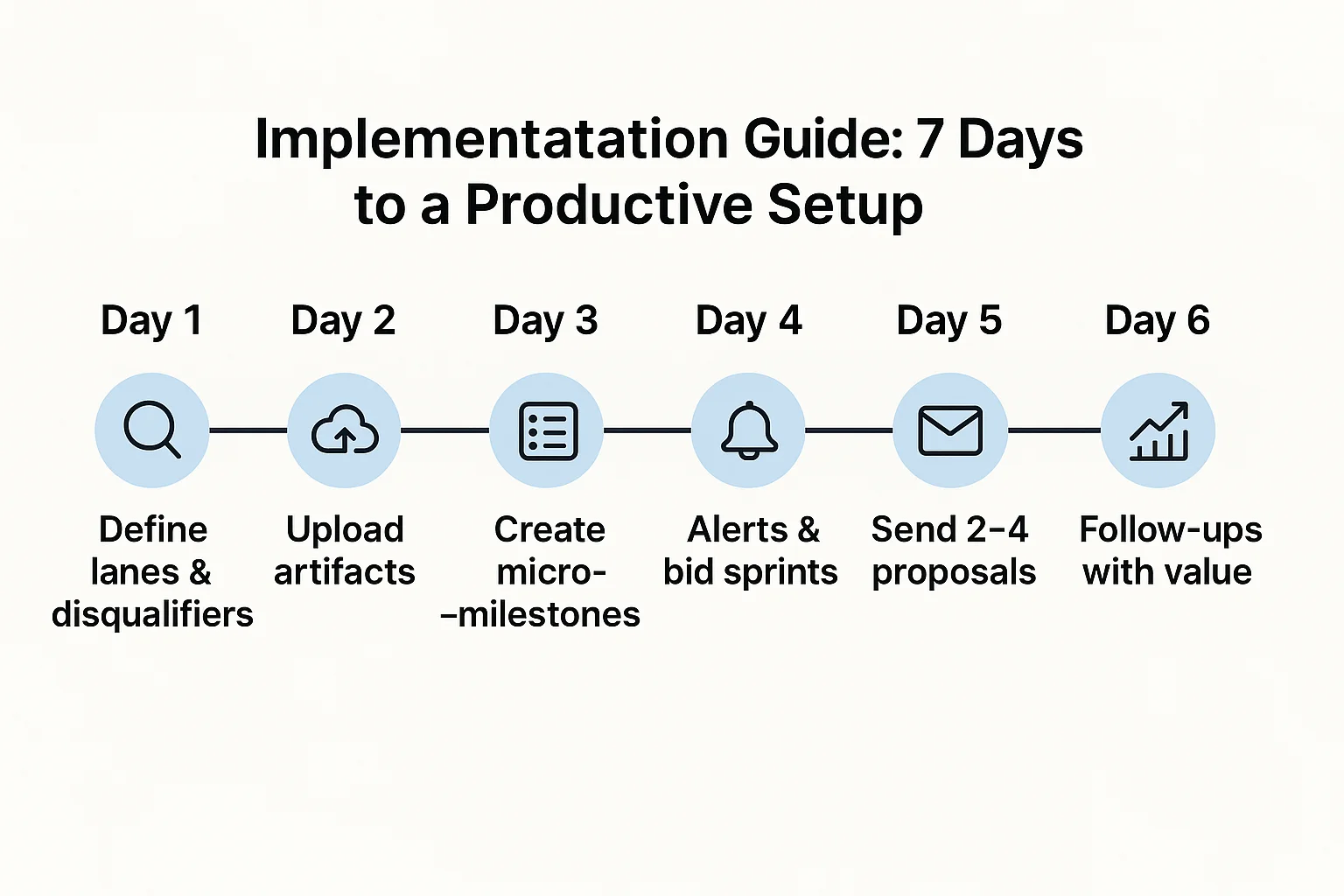 Implementatation Guide: 7 Days to a Productive Setup

Day 1
Define lanes & disqualifiers

Day 2
Upload artifacts

Day 3
Create micro- –milestones

Day 4
Alerts & bid sprints

Day 5
Send 2–4 proposals

Day 6
Follow-ups with value